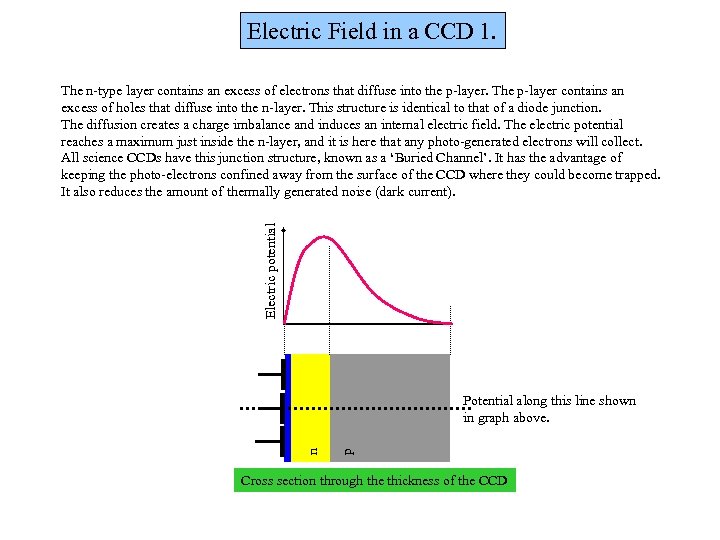 Electric Field in a CCD 1.

The n-type layer contains an excess of electrons that diffuse into the p-layer. The p-layer contains an excess of holes that diffuse into the n-layer. This structure is identical to that of a diode junction.
The diffusion creates a charge imbalance and induces an internal electric field. The electric potential reaches a maximum just inside the n-layer, and it is here that any photo-generated electrons will collect.
All science CCDs have this junction structure, known as a 'Buried Channel'. It has the advantage of keeping the photo-electrons confined away from the surface of the CCD where they could become trapped.
It also reduces the amount of thermally generated noise (dark current).

Electric potential

Potential along this line shown in graph above.

n

p

Cross section through the thickness of the CCD